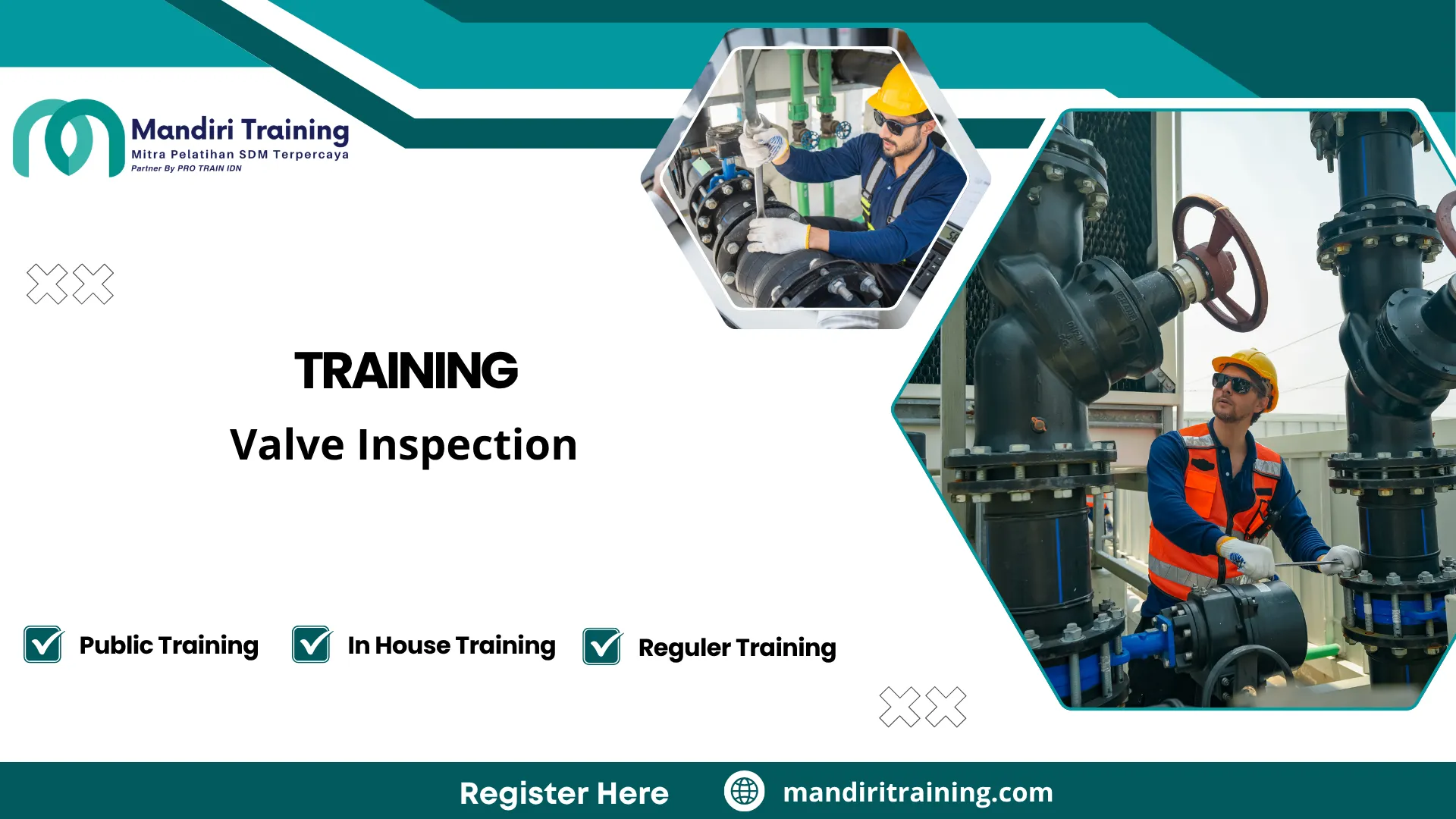 Mandiri Training
Mitra Pelatihan SDM Terpercaya
Partner By PRO TRAIN IDN

TRAINING
Valve Inspection

Public Training
In House Training
Reguler Training

Register Here
mandiritraining.com